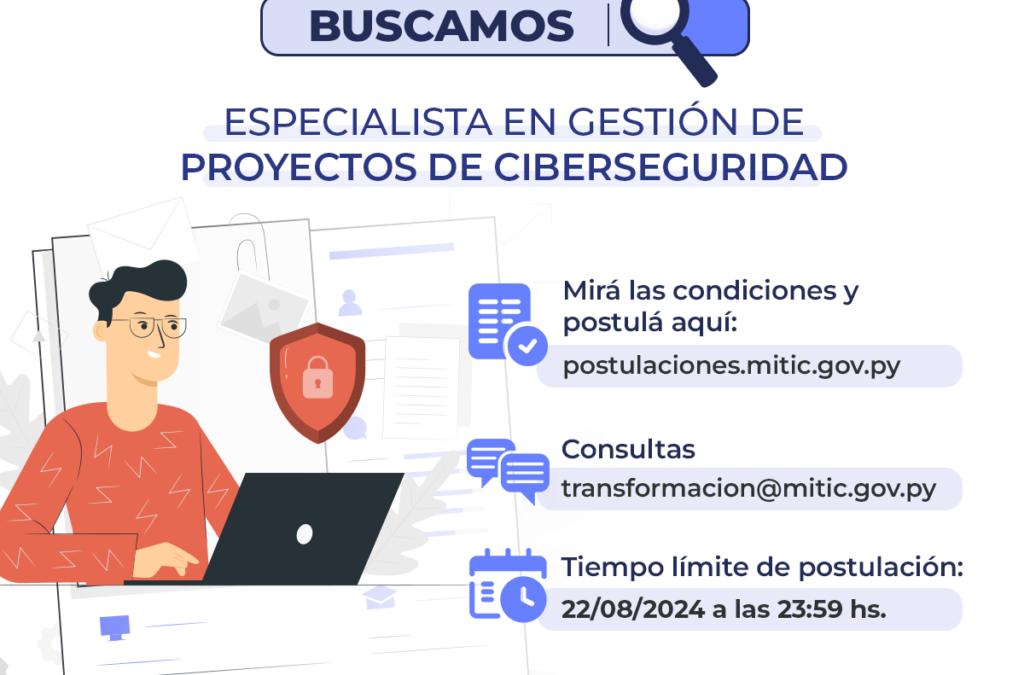 BUSCAMOS

ESPECIALISTA EN GESTIÓN DE PROYECTOS DE CIBERSEGURIDAD

Mirá las condiciones y postulá aquí:
postulaciones.mitic.gov.py

Consultas
transformacion@mitic.gov.py

Tiempo límite de postulación:
22/08/2024 a las 23:59 hs.